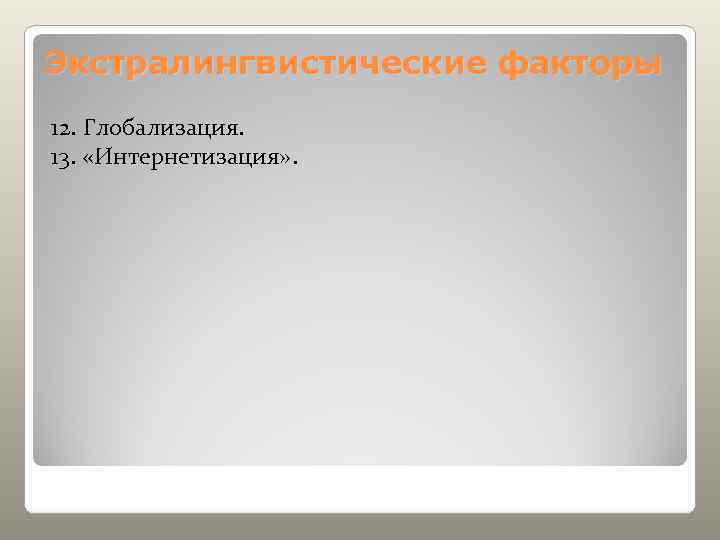 Экстралингвистические факторы

12. Глобализация.
13. «Интернетизация».